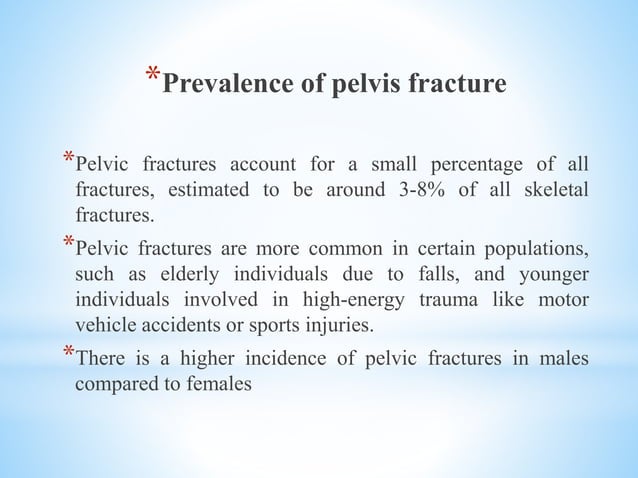 *Prevalence of pelvis fracture

*Pelvic fractures account for a small percentage of all fractures, estimated to be around 3-8% of all skeletal fractures.

*Pelvic fractures are more common in certain populations, such as elderly individuals due to falls, and younger individuals involved in high-energy trauma like motor vehicle accidents or sports injuries.

*There is a higher incidence of pelvic fractures in males compared to females